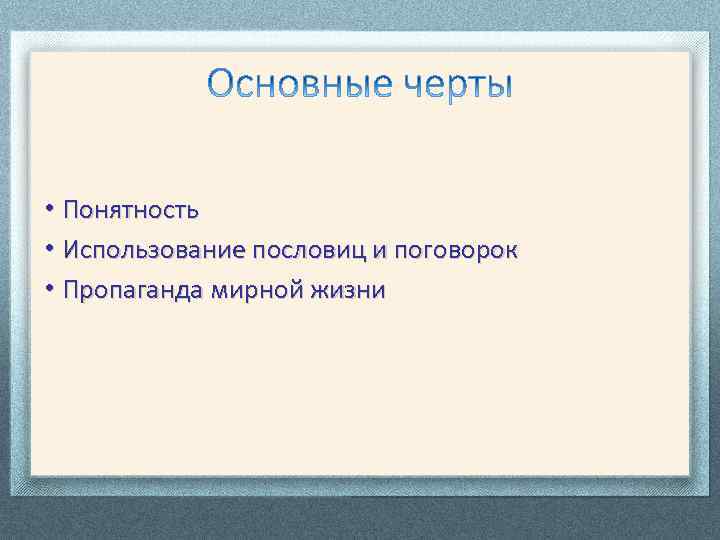 Основные черты

• Понятность
• Использование пословиц и поговорок
• Пропаганда мирной жизни